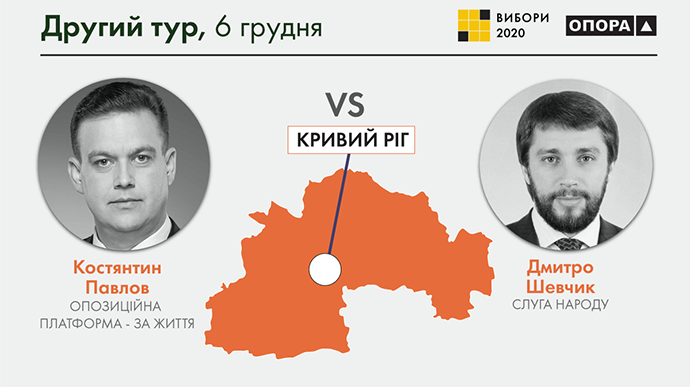 Другий тур, 6 грудня

ВИБОРИ 2020

ОПОРА

VS

КРИВИЙ РІГ

Костянтин Павлов
ОПОЗИЦІЙНА ПЛАТФОРМА - ЗА ЖИТТЯ

Дмитро Шевчик
СЛУГА НАРОДУ